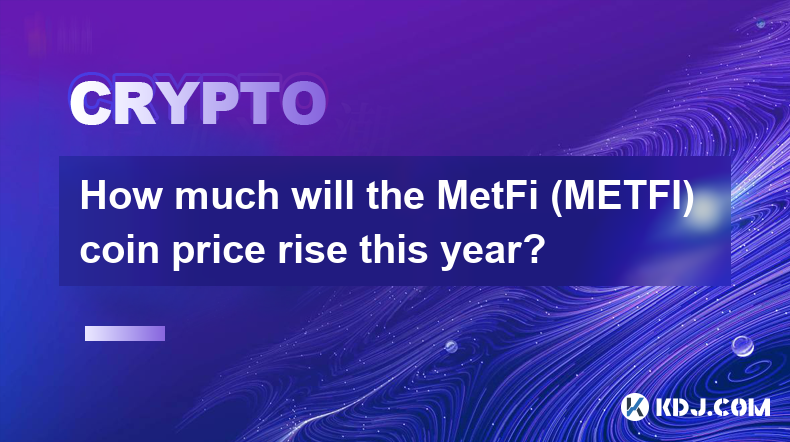 CRYPTO

How much will the MetFi (METFI) coin price rise this year?

KDJ.COM